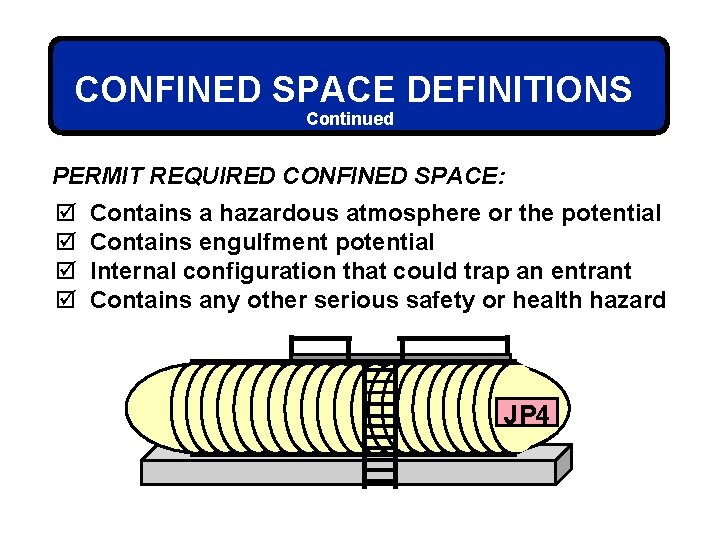 CONFINED SPACE DEFINITIONS
Continued

PERMIT REQUIRED CONFINED SPACE:

☑ Contains a hazardous atmosphere or the potential
☑ Contains engulfment potential
☑ Internal configuration that could trap an entrant
☑ Contains any other serious safety or health hazard

JP4